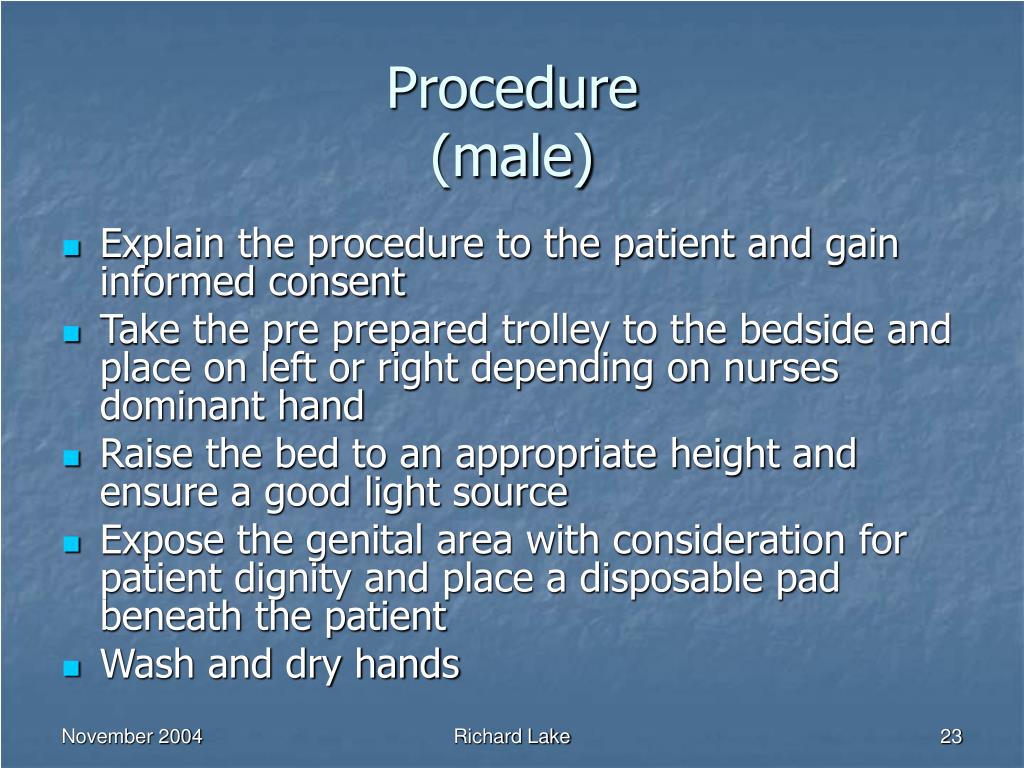 Procedure
(male)

- Explain the procedure to the patient and gain informed consent
- Take the pre prepared trolley to the bedside and place on left or right depending on nurses dominant hand
- Raise the bed to an appropriate height and ensure a good light source
- Expose the genital area with consideration for patient dignity and place a disposable pad beneath the patient
- Wash and dry hands

November 2004 Richard Lake 23